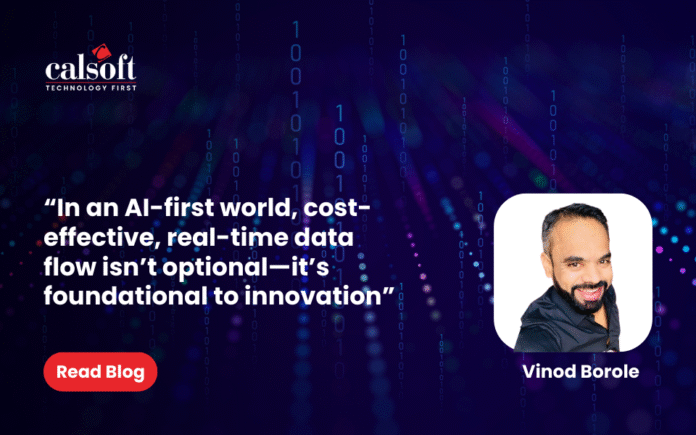 calsoft
TECHNOLOGY FIRST

“In an AI-first world, cost-effective, real-time data flow isn’t optional—it’s foundational to innovation”

Read Blog

Vinod Borole